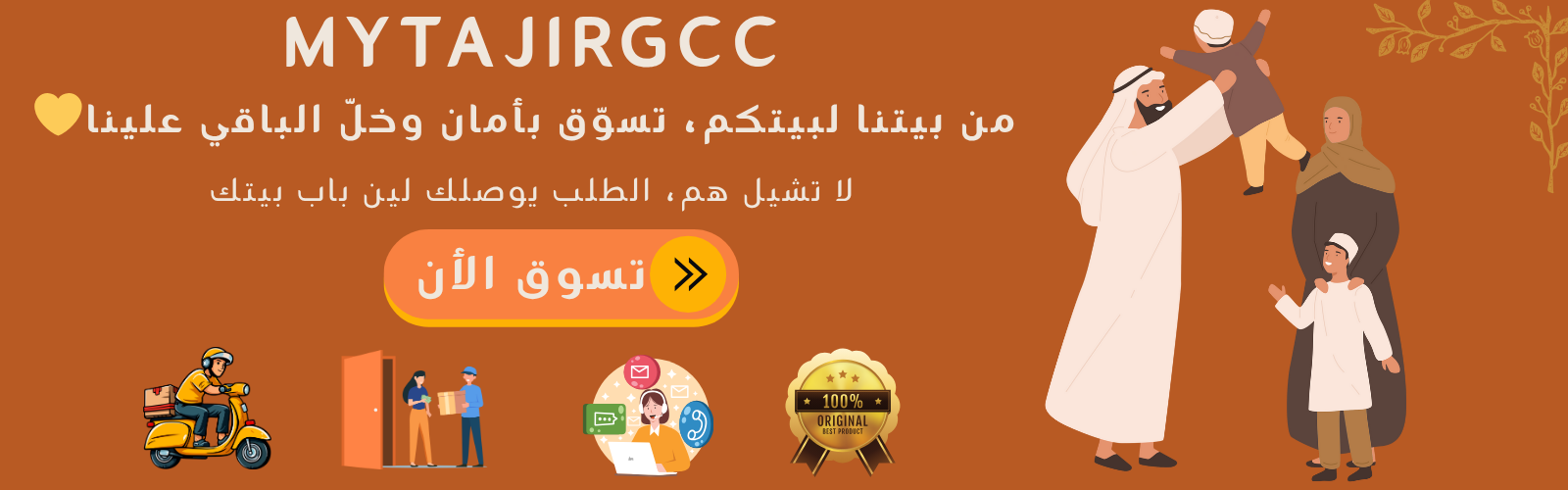 MYTAJIRGCC

من بيتنا لبيتكم، تسوّق بأمان وخلّ الباقي علينا

لا تشيل هم، الطلب يوصلك لين باب بيتك

تسوق الأن

100%
ORIGINAL
BEST PRODUCT